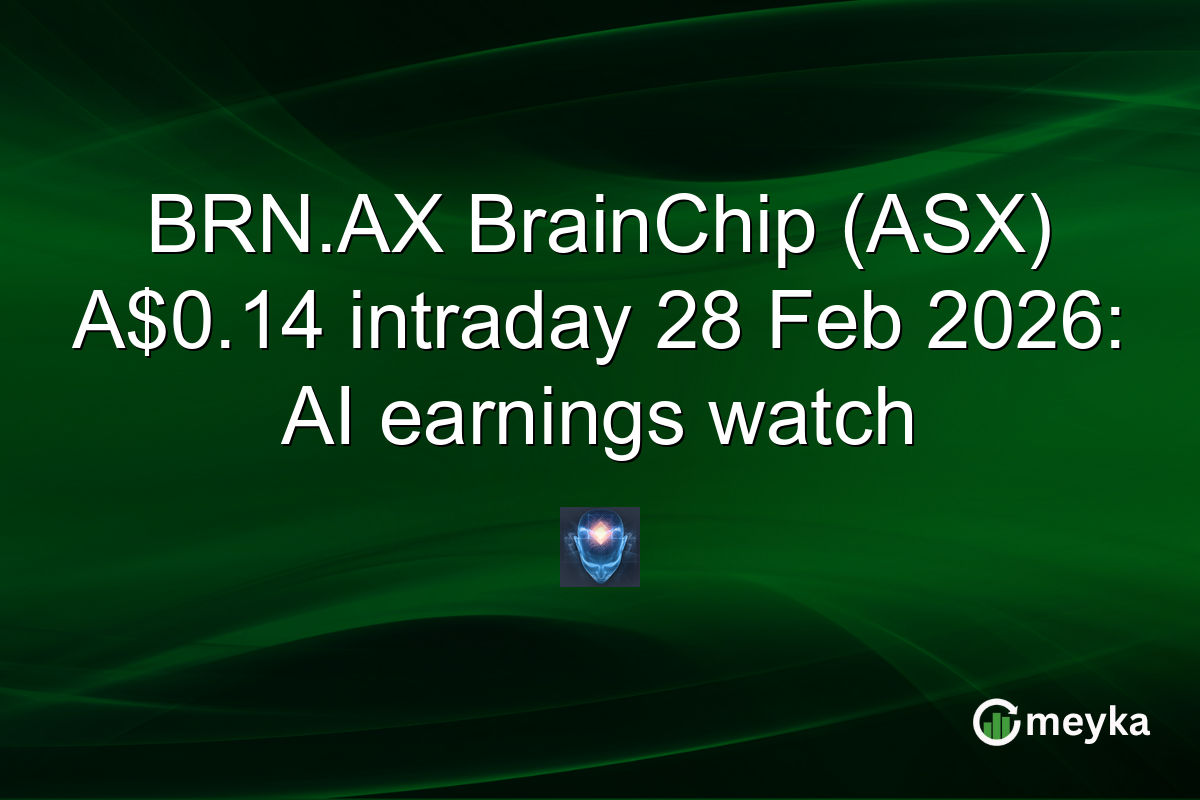 BRN.AX BrainChip (ASX) A$0.14 intraday 28 Feb 2026: AI earnings watch

meyka